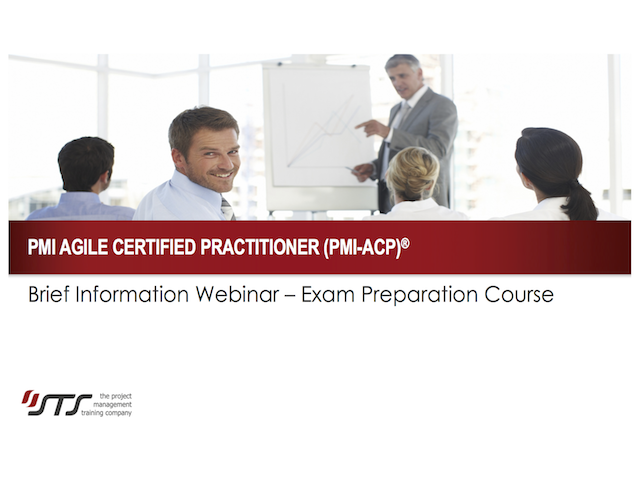 PMI AGILE CERTIFIED PRACTITIONER (PMI-ACP)®

Brief Information Webinar – Exam Preparation Course

STS the project management training company